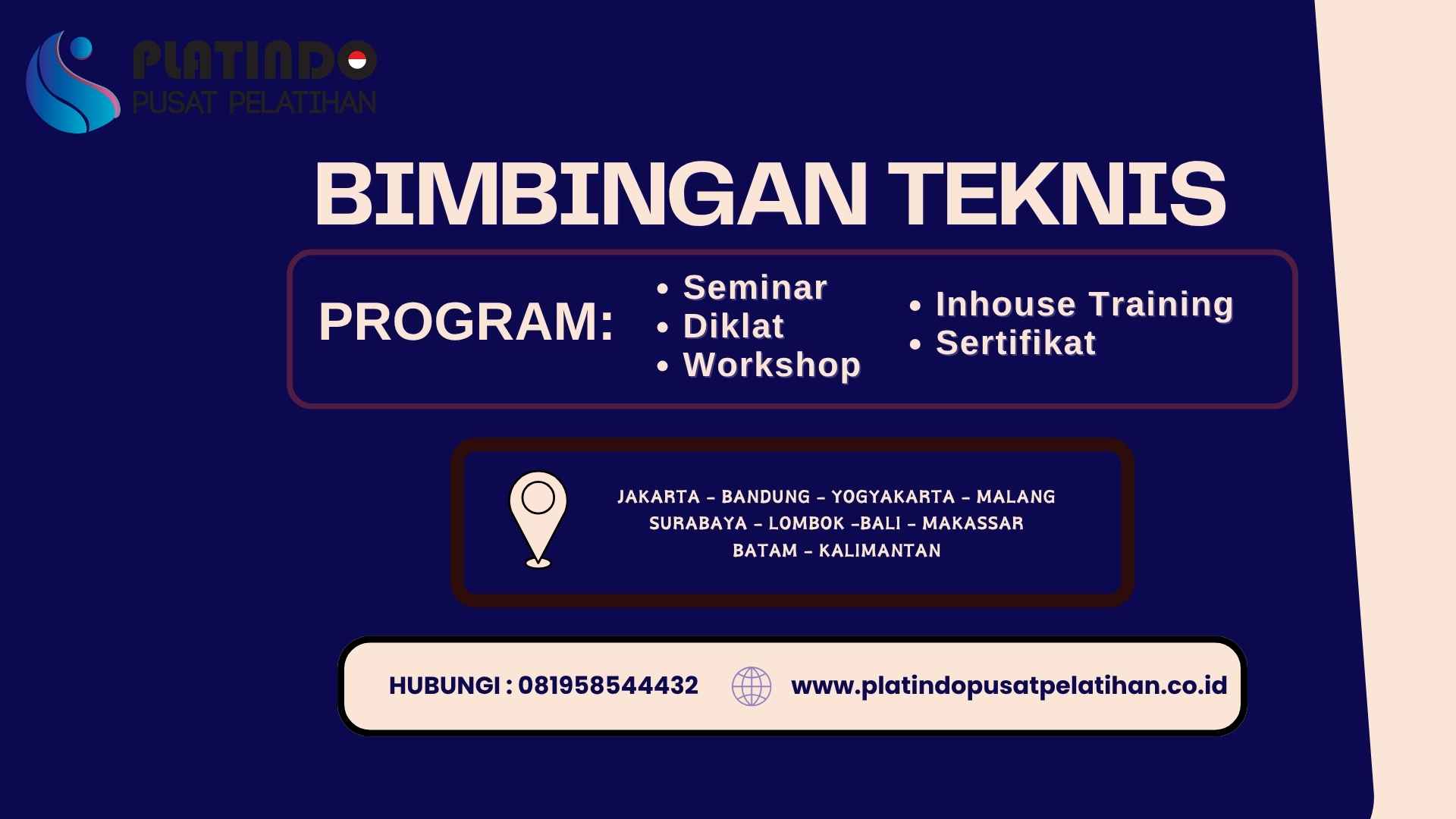 PLATINDO
PUSAT PELATIHAN

BIMBINGAN TEKNIS

PROGRAM:

• Seminar
• Diklat
• Workshop

• Inhouse Training
• Sertifikat

JAKARTA - BANDUNG - YOGYAKARTA - MALANG
SURABAYA - LOMBOK -BALI - MAKASSAR
BATAM - KALIMANTAN

HUBUNGI : 081958544432

www.platindopusatpelatihan.co.id